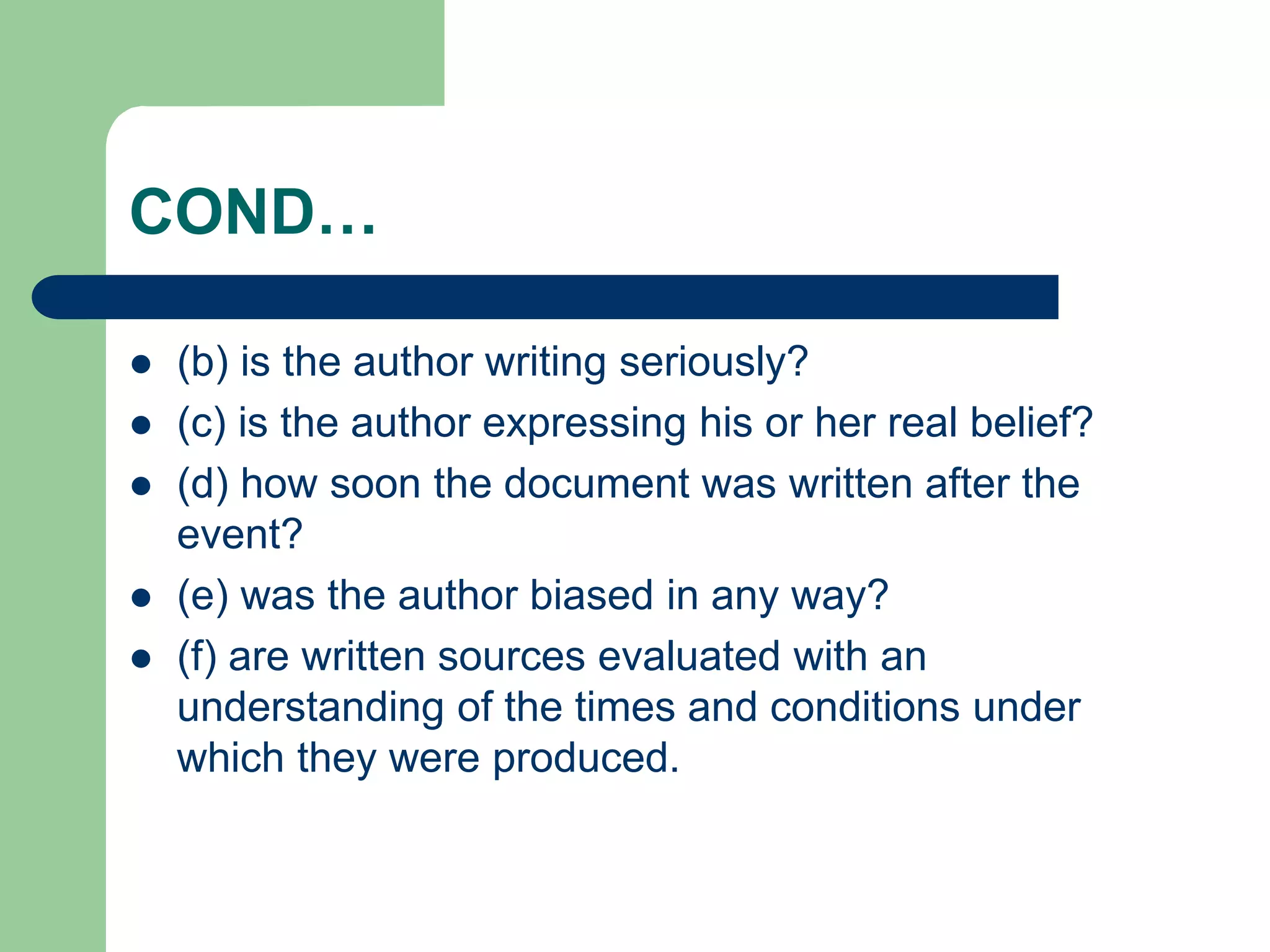 COND…

- (b) is the author writing seriously?
- (c) is the author expressing his or her real belief?
- (d) how soon the document was written after the event?
- (e) was the author biased in any way?
- (f) are written sources evaluated with an understanding of the times and conditions under which they were produced.